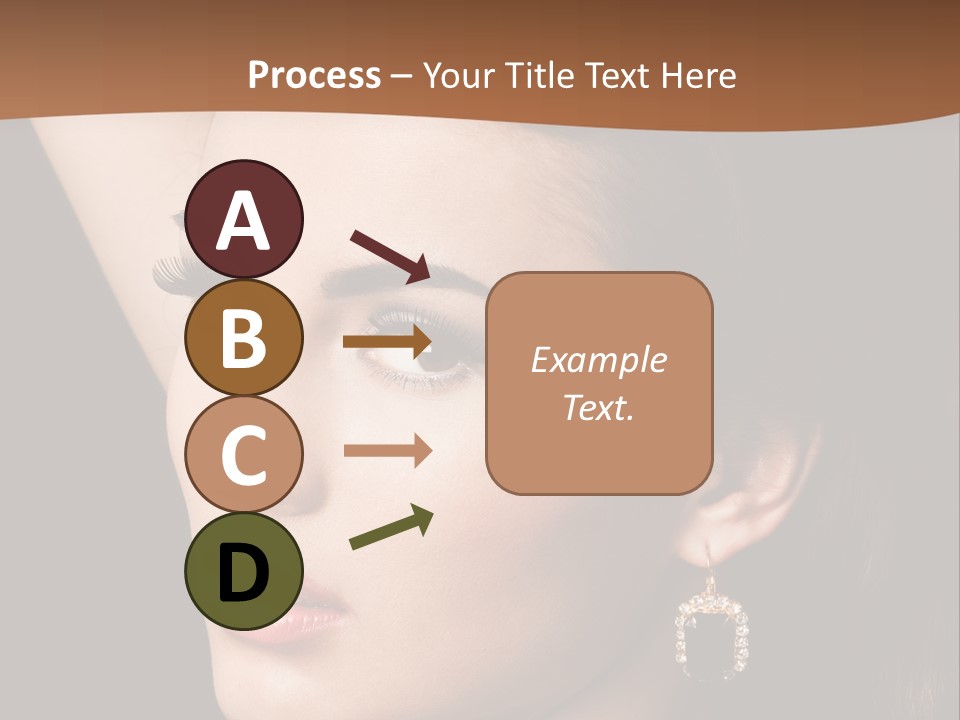 Process – Your Title Text Here

A
B
C
D

Example Text.